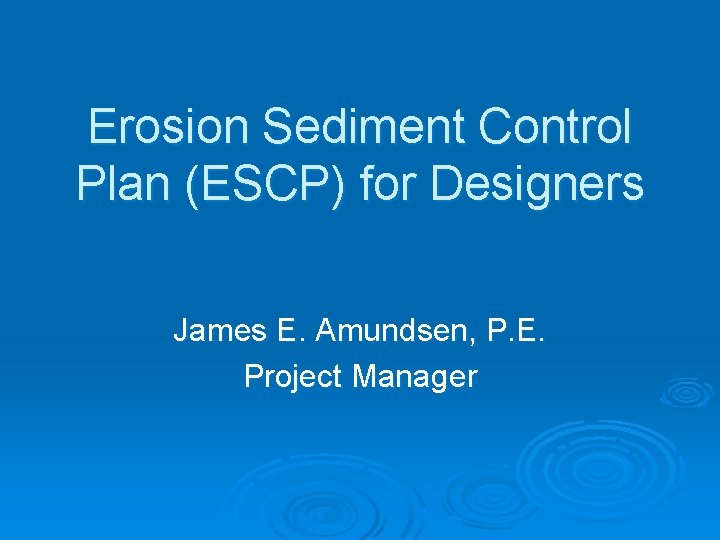 Erosion Sediment Control Plan (ESCP) for Designers

James E. Amundsen, P.E.
Project Manager